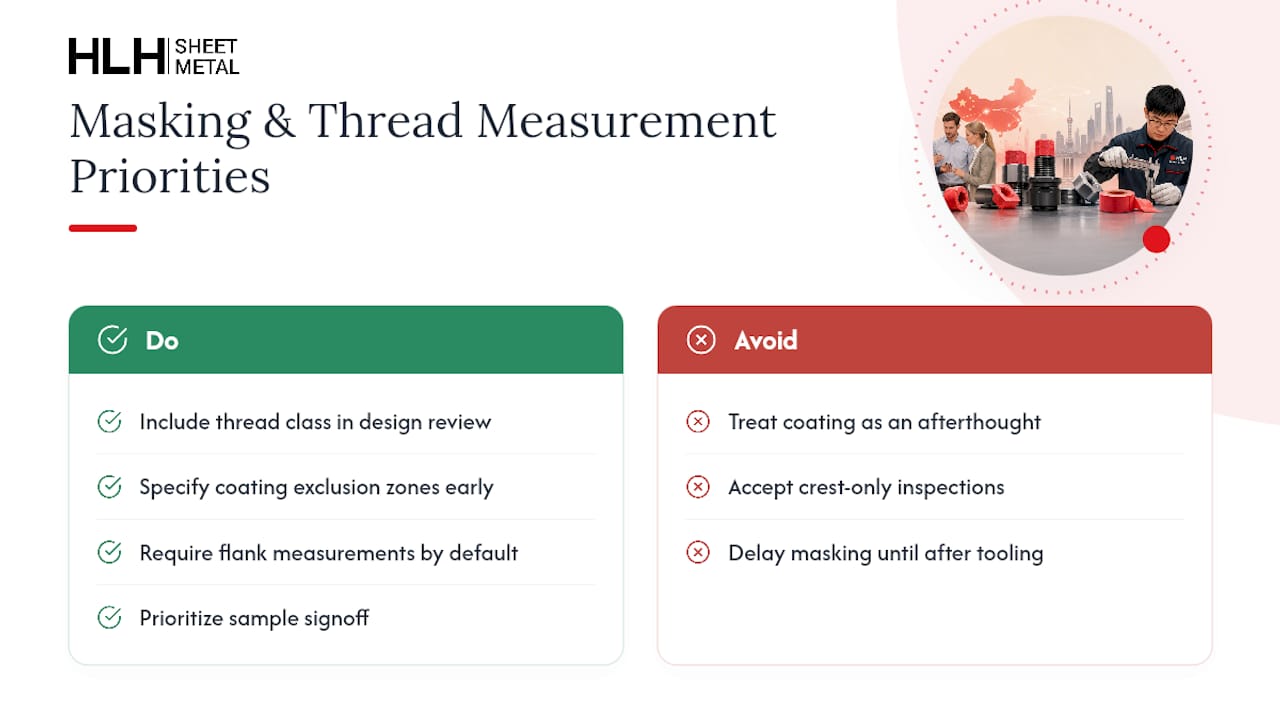 HLH SHEET METAL

Masking & Thread Measurement Priorities

Do

Include thread class in design review

Specify coating exclusion zones early

Require flank measurements by default

Prioritize sample signoff

Avoid

Treat coating as an afterthought

Accept crest-only inspections

Delay masking until after tooling